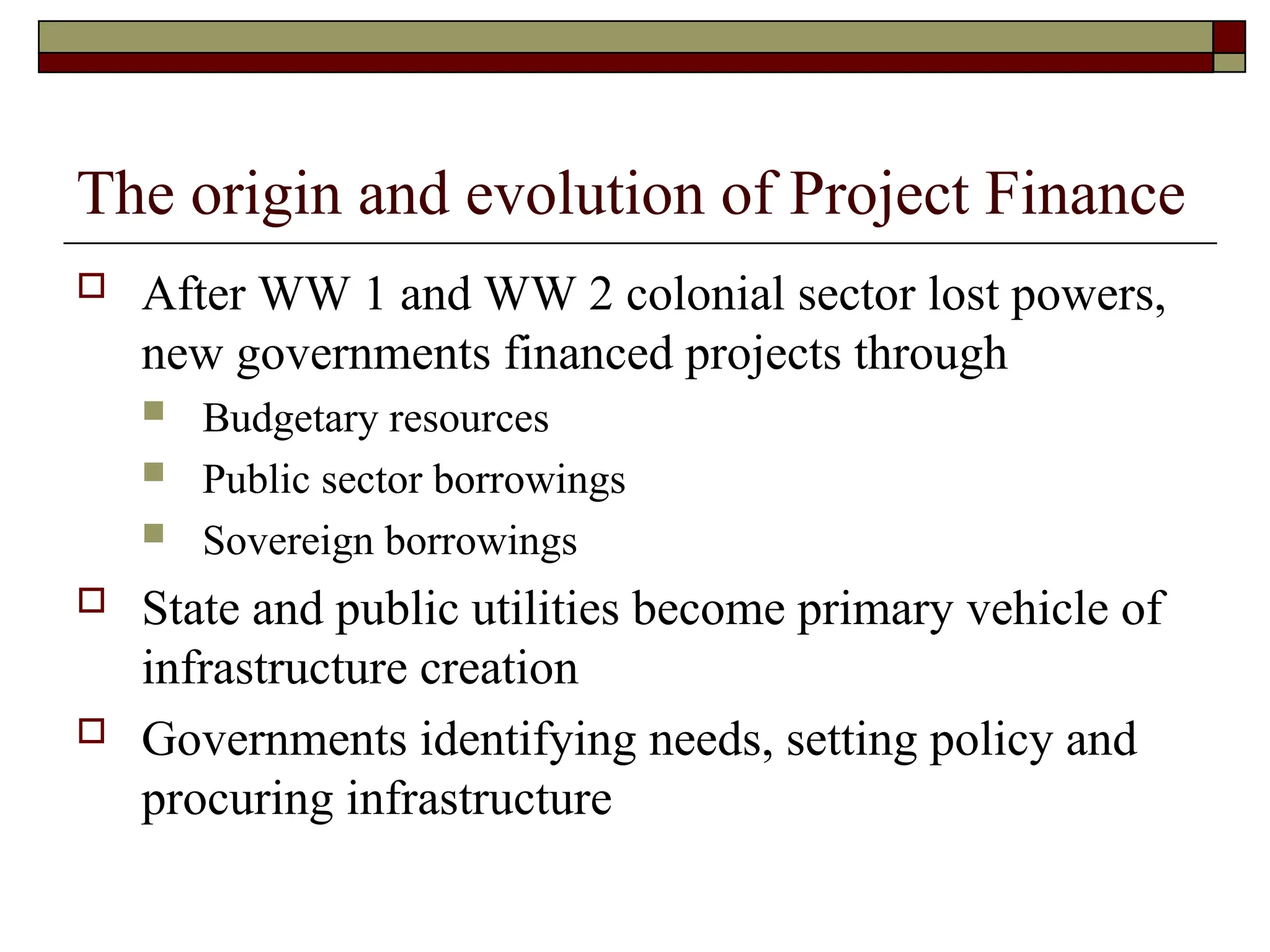 The origin and evolution of Project Finance

After WW 1 and WW 2 colonial sector lost powers, new governments financed projects through

Budgetary resources

Public sector borrowings

Sovereign borrowings

State and public utilities become primary vehicle of infrastructure creation

Governments identifying needs, setting policy and procuring infrastructure